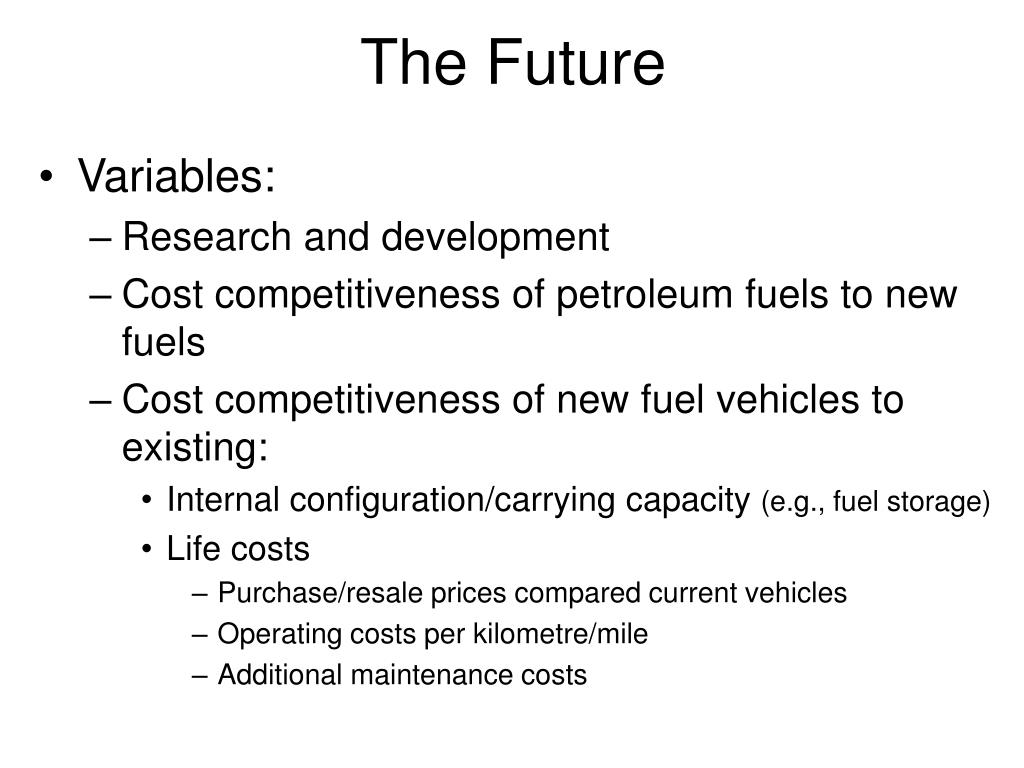 The Future

• Variables:
– Research and development
– Cost competitiveness of petroleum fuels to new fuels
– Cost competitiveness of new fuel vehicles to existing:
• Internal configuration/carrying capacity (e.g., fuel storage)
• Life costs
– Purchase/resale prices compared current vehicles
– Operating costs per kilometre/mile
– Additional maintenance costs